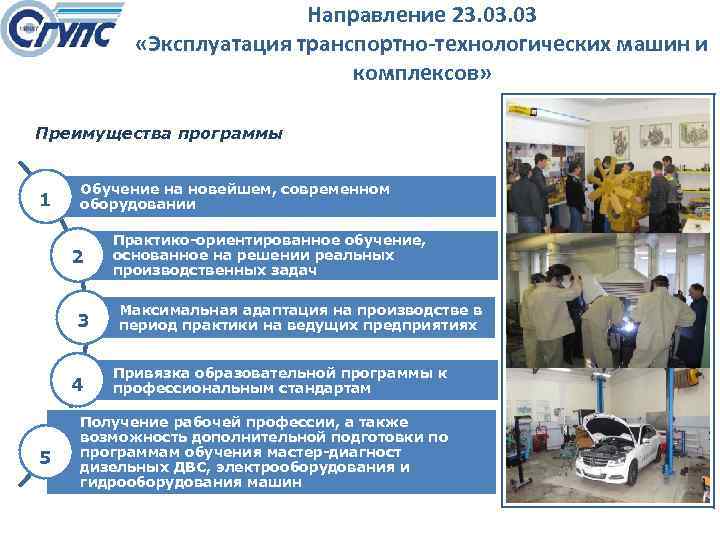 СГУПС

Направление 23.03.03
«Эксплуатация транспортно-технологических машин и комплексов»

Преимущества программы

1
Обучение на новейшем, современном оборудовании

2
Практико-ориентированное обучение, основанное на решении реальных производственных задач

3
Максимальная адаптация на производстве в период практики на ведущих предприятиях

4
Привязка образовательной программы к профессиональным стандартам

5
Получение рабочей профессии, а также возможность дополнительной подготовки по программам обучения мастер-диагност дизельных ДВС, электрооборудования и гидрооборудования машин